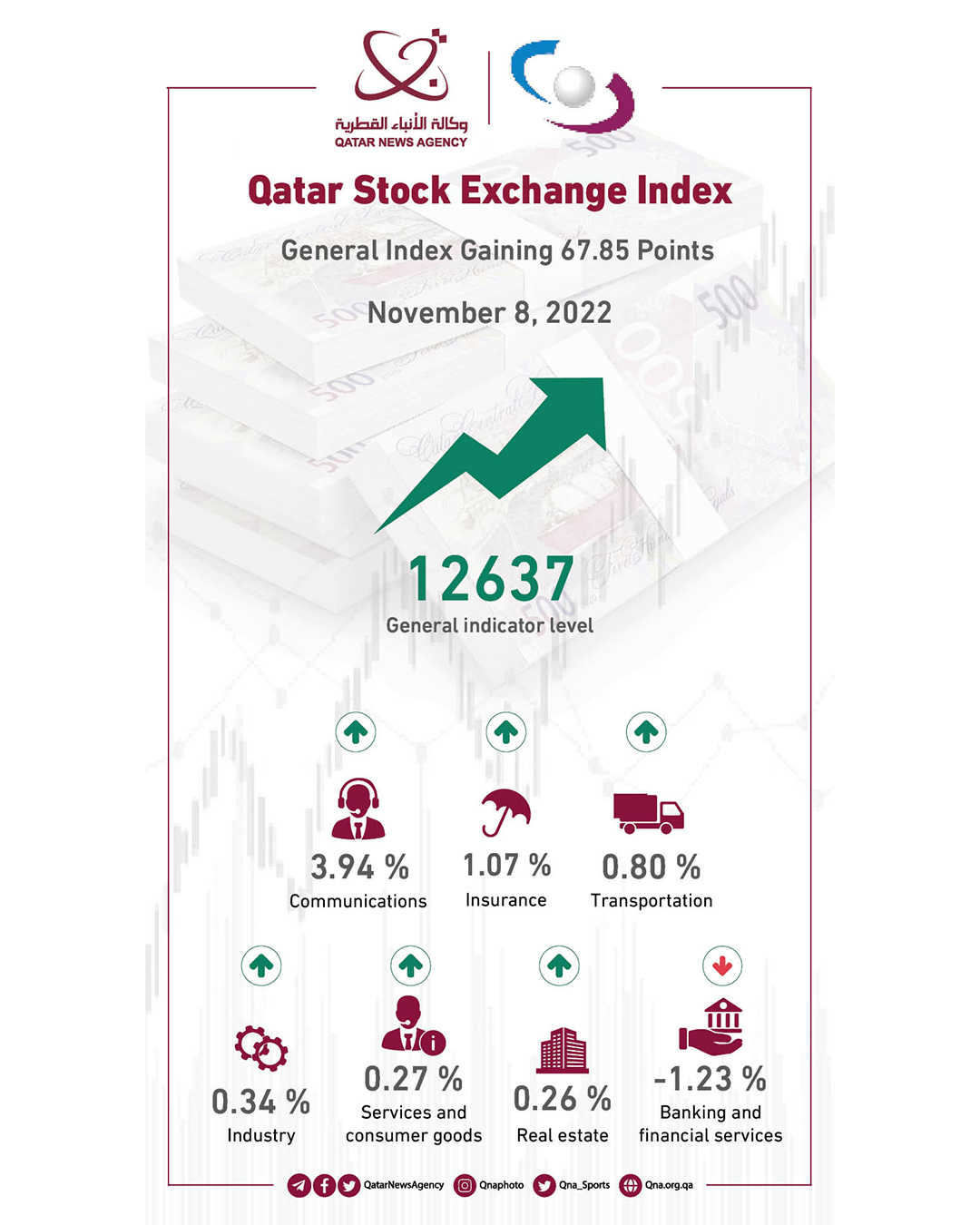 وكالة الأنباء القطرية
QATAR NEWS AGENCY

Qatar Stock Exchange Index

General Index Gaining 67.85 Points

November 8, 2022

12637
General indicator level

3.94 %
Communications

1.07 %
Insurance

0.80 %
Transportation

0.34 %
Industry

0.27 %
Services and consumer goods

0.26 %
Real estate

-1.23 %
Banking and financial services

QatarNewsAgency Qnaphoto Qna_Sports Qna.org.qa